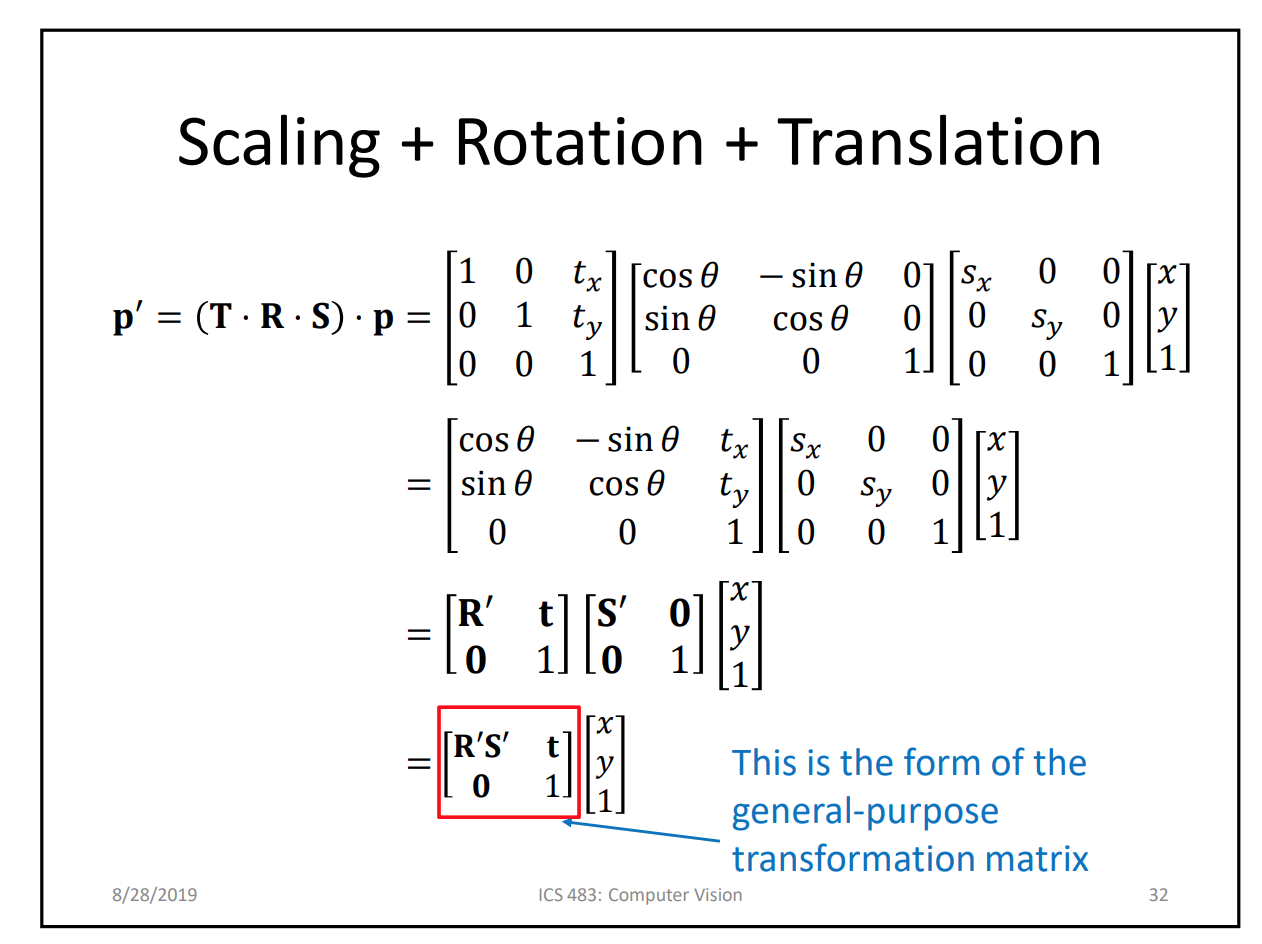 Scaling + Rotation + Translation

$\mathbf{p}' = (\mathbf{T} \cdot \mathbf{R} \cdot \mathbf{S}) \cdot \mathbf{p} = \begin{bmatrix} 1 & 0 & t_x \\ 0 & 1 & t_y \\ 0 & 0 & 1 \end{bmatrix} \begin{bmatrix} \cos\theta & -\sin\theta & 0 \\ \sin\theta & \cos\theta & 0 \\ 0 & 0 & 1 \end{bmatrix} \begin{bmatrix} s_x & 0 & 0 \\ 0 & s_y & 0 \\ 0 & 0 & 1 \end{bmatrix} \begin{bmatrix} x \\ y \\ 1 \end{bmatrix}$

$= \begin{bmatrix} \cos\theta & -\sin\theta & t_x \\ \sin\theta & \cos\theta & t_y \\ 0 & 0 & 1 \end{bmatrix} \begin{bmatrix} s_x & 0 & 0 \\ 0 & s_y & 0 \\ 0 & 0 & 1 \end{bmatrix} \begin{bmatrix} x \\ y \\ 1 \end{bmatrix}$

$= \begin{bmatrix} \mathbf{R}' & \mathbf{t} \\ \mathbf{0} & 1 \end{bmatrix} \begin{bmatrix} \mathbf{S}' & \mathbf{0} \\ \mathbf{0} & 1 \end{bmatrix} \begin{bmatrix} x \\ y \\ 1 \end{bmatrix}$

$= \begin{bmatrix} \mathbf{R}'\mathbf{S}' & \mathbf{t} \\ \mathbf{0} & 1 \end{bmatrix} \begin{bmatrix} x \\ y \\ 1 \end{bmatrix}$

This is the form of the general-purpose transformation matrix

8/28/2019 ICS 483: Computer Vision 32